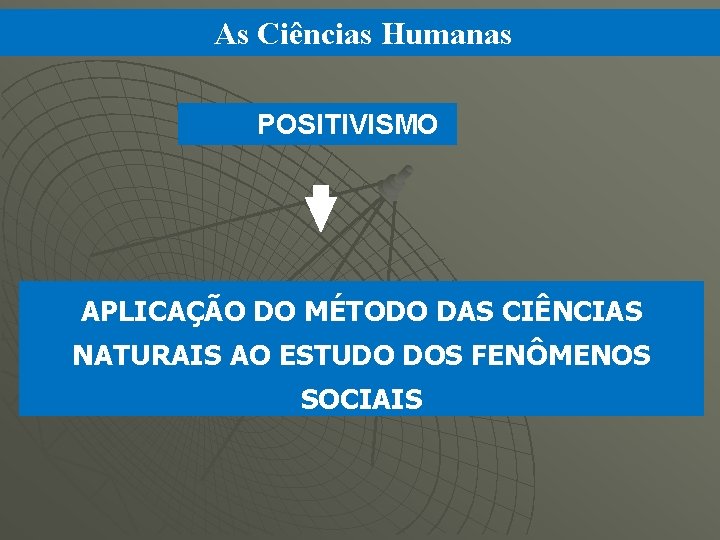 As Ciências Humanas

POSITIVISMO

APLICAÇÃO DO MÉTODO DAS CIÊNCIAS NATURAIS AO ESTUDO DOS FENÔMENOS SOCIAIS